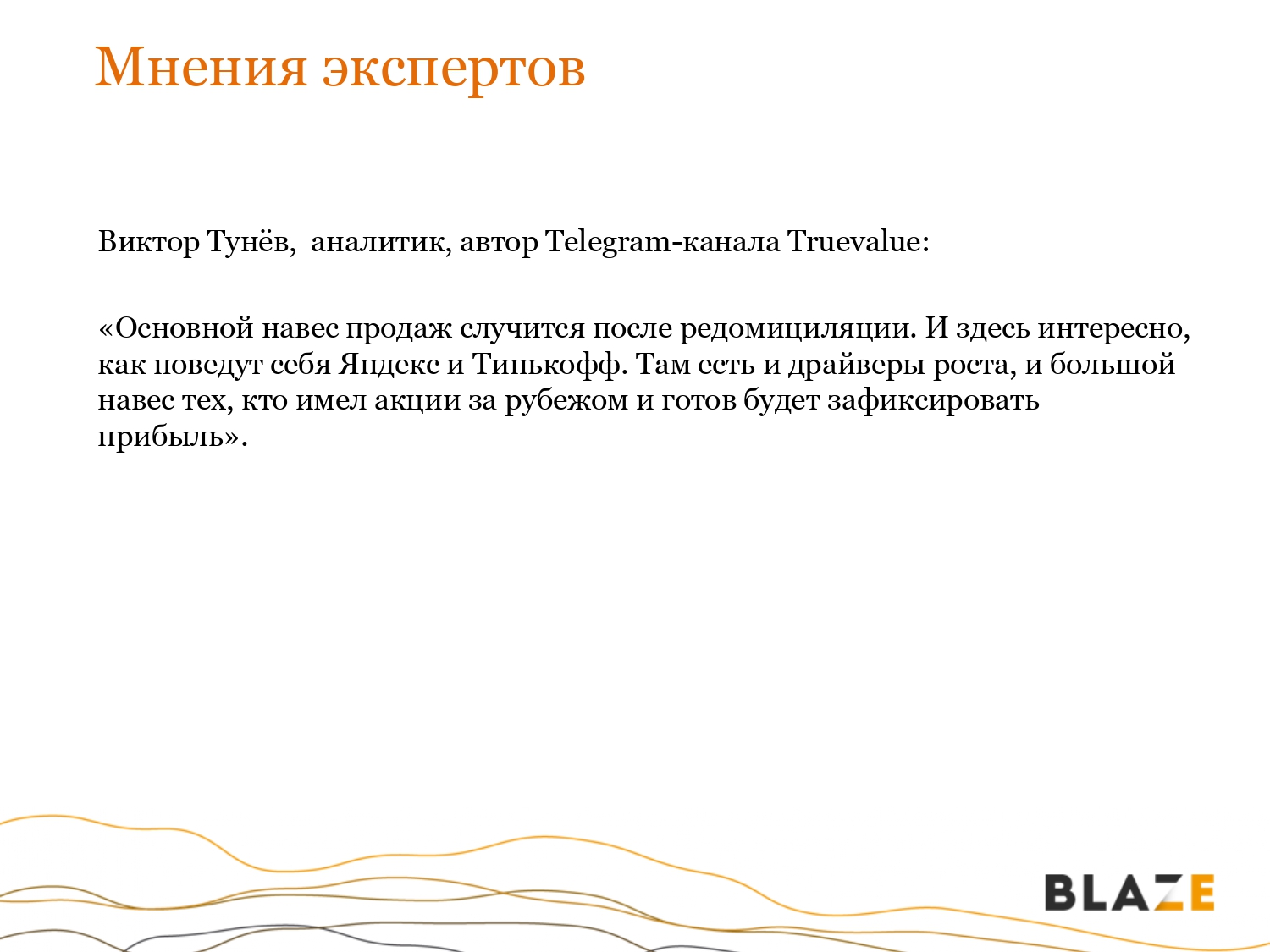 Мнения экспертов

Виктор Тунёв, аналитик, автор Telegram-канала Truevalue:

«Основной навес продаж случится после редомициляции. И здесь интересно, как поведут себя Яндекс и Тинькофф. Там есть и драйверы роста, и большой навес тех, кто имел акции за рубежом и готов будет зафиксировать прибыль».

BLAZE